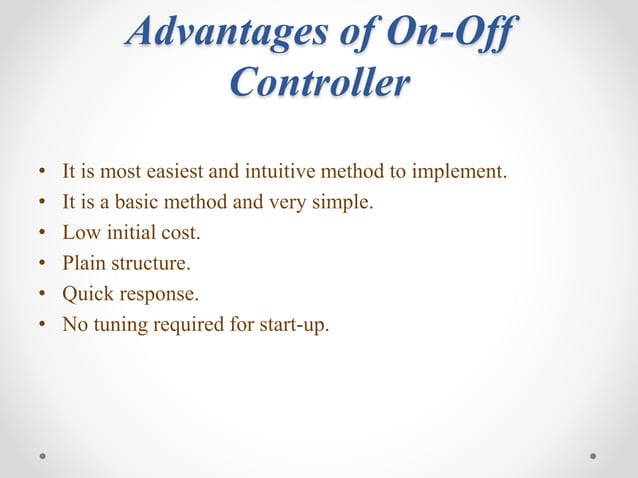 Advantages of On-Off Controller

• It is most easiest and intuitive method to implement.
• It is a basic method and very simple.
• Low initial cost.
• Plain structure.
• Quick response.
• No tuning required for start-up.